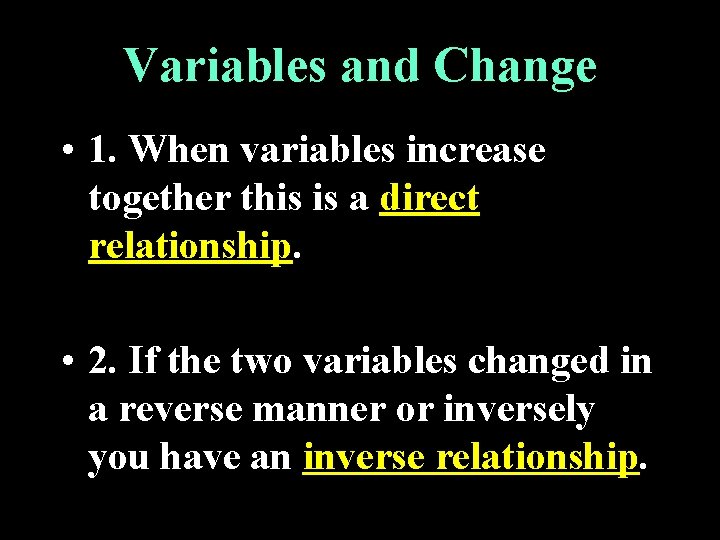 Variables and Change

• 1. When variables increase together this is a direct relationship.

• 2. If the two variables changed in a reverse manner or inversely you have an inverse relationship.